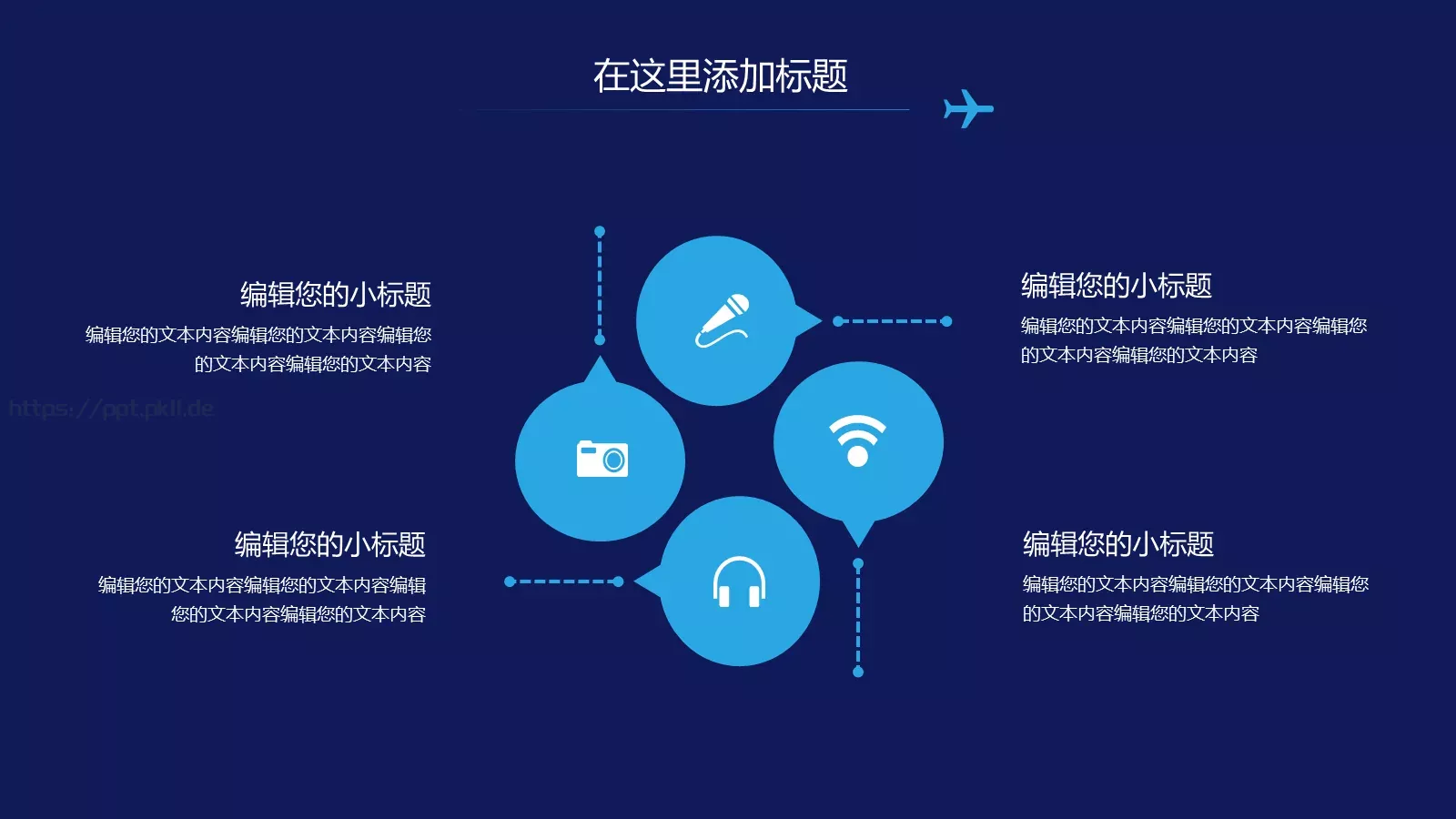 在这里添加标题

编辑您的小标题

编辑您的文本内容编辑您的文本内容编辑您的文本内容编辑您的文本内容

https://ppt.pkll.de

编辑您的小标题

编辑您的文本内容编辑您的文本内容编辑您的文本内容编辑您的文本内容

编辑您的小标题

编辑您的文本内容编辑您的文本内容编辑您的文本内容编辑您的文本内容

编辑您的小标题

编辑您的文本内容编辑您的文本内容编辑您的文本内容编辑您的文本内容